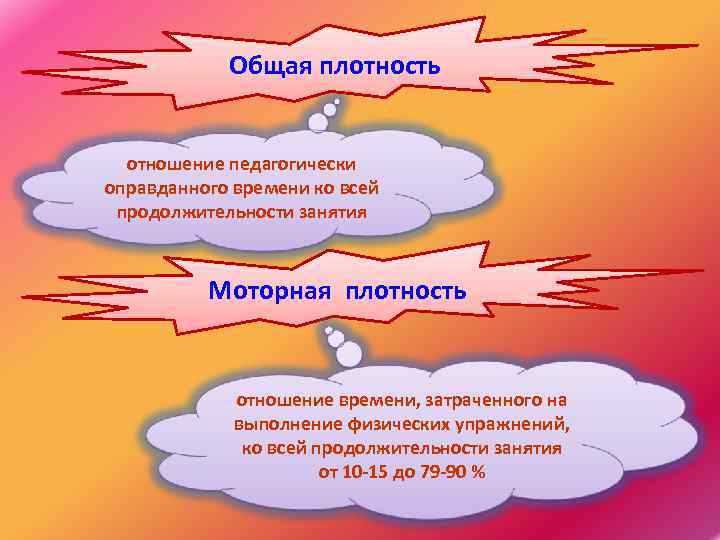 Общая плотность

отношение педагогически оправданного времени ко всей продолжительности занятия

Моторная плотность

отношение времени, затраченного на выполнение физических упражнений, ко всей продолжительности занятия от 10-15 до 79-90 %